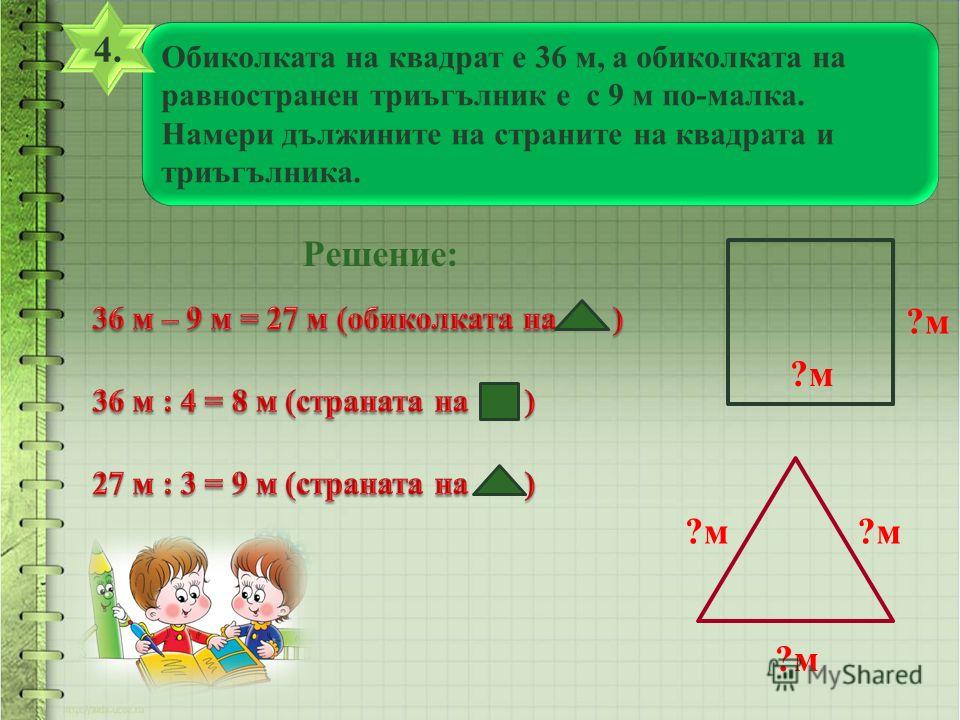 4.

Обиколката на квадрат е 36 м, а обиколката на равностранен триъгълник е с 9 м по-малка. Намери дължините на страните на квадрата и триъгълника.

Решение:

36 м – 9 м = 27 м (обиколката на )

36 м : 4 = 8 м (страната на )

27 м : 3 = 9 м (страната на )

?м

?м

?м

?м

?м

MyShared